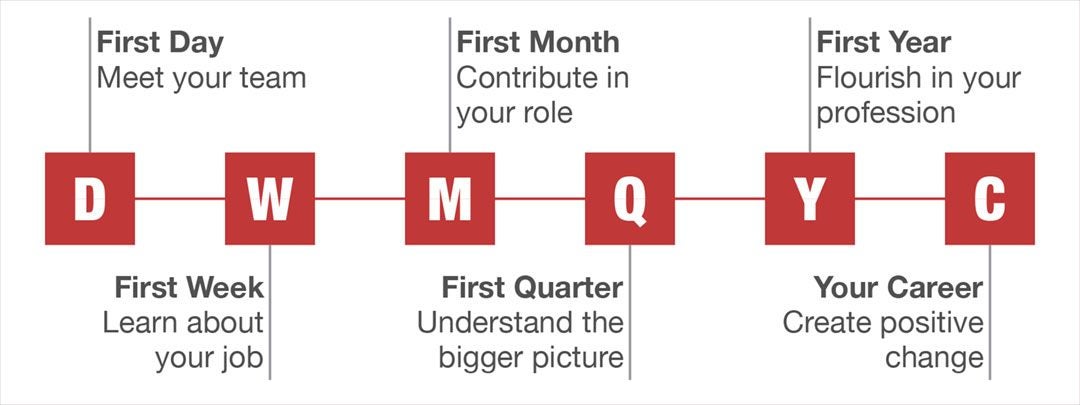 First Day
Meet your team

First Month
Contribute in your role

First Year
Flourish in your profession

D W M Q Y C

First Week
Learn about your job

First Quarter
Understand the bigger picture

Your Career
Create positive change